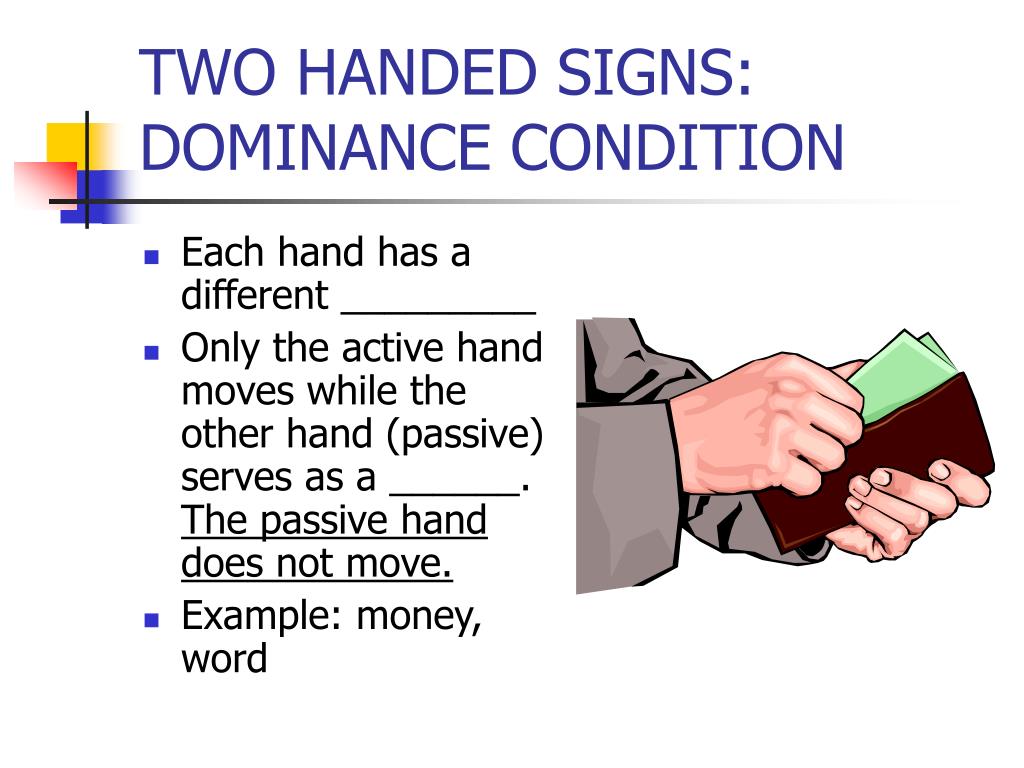 TWO HANDED SIGNS: DOMINANCE CONDITION

- Each hand has a different _________
- Only the active hand moves while the other hand (passive) serves as a ______. The passive hand does not move.
- Example: money, word